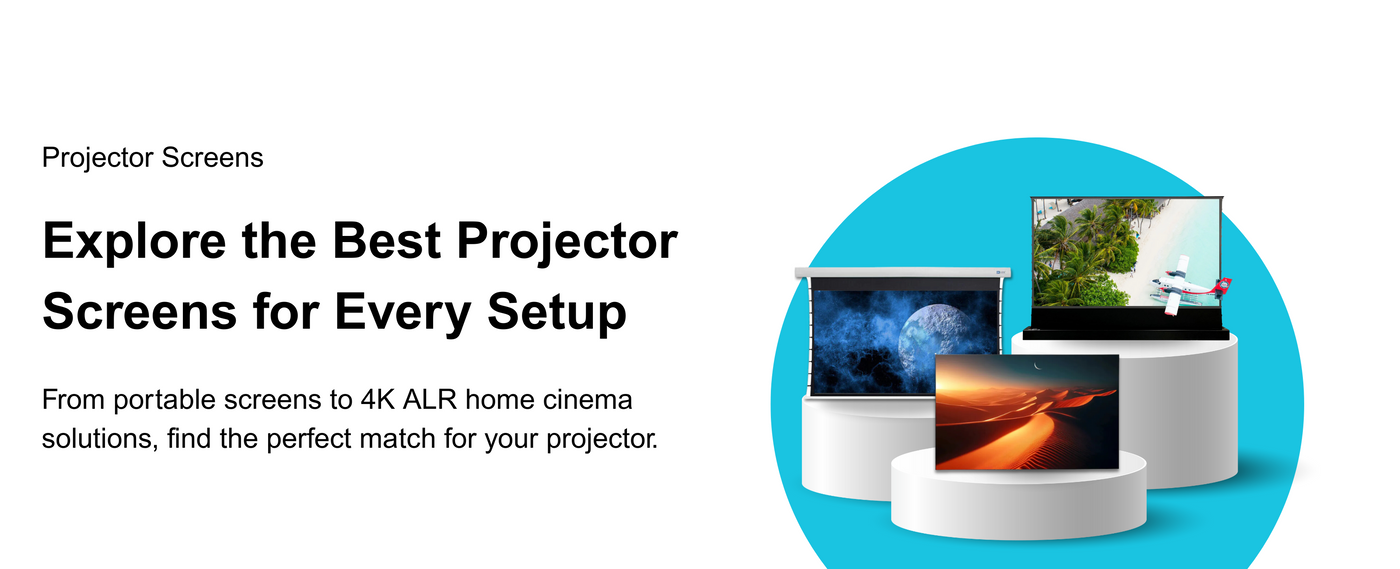 Projector Screens

Explore the Best Projector Screens for Every Setup

From portable screens to 4K ALR home cinema solutions, find the perfect match for your projector.